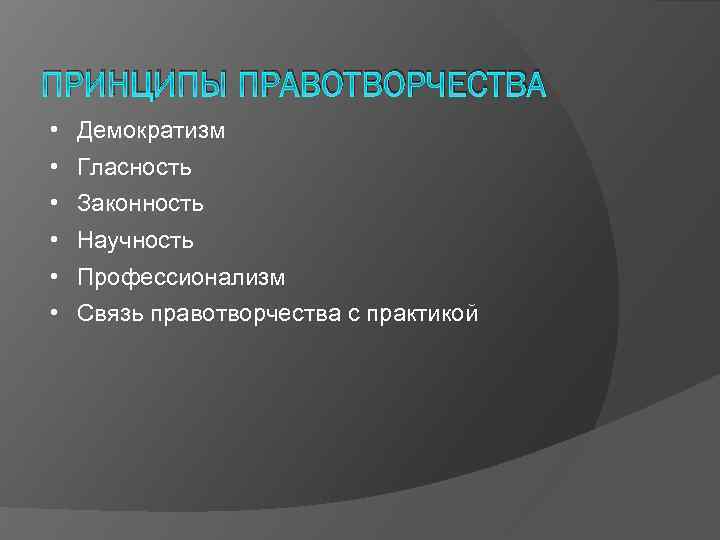 ПРИНЦИПЫ ПРАВОТВОРЧЕСТВА

• Демократизм
• Гласность
• Законность
• Научность
• Профессионализм
• Связь правотворчества с практикой